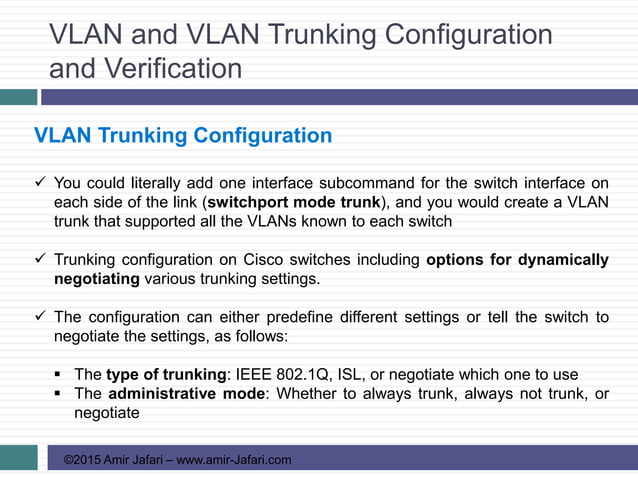 VLAN and VLAN Trunking Configuration and Verification

VLAN Trunking Configuration

✓ You could literally add one interface subcommand for the switch interface on each side of the link (switchport mode trunk), and you would create a VLAN trunk that supported all the VLANs known to each switch

✓ Trunking configuration on Cisco switches including options for dynamically negotiating various trunking settings.

✓ The configuration can either predefine different settings or tell the switch to negotiate the settings, as follows:

▪ The type of trunking: IEEE 802.1Q, ISL, or negotiate which one to use
▪ The administrative mode: Whether to always trunk, always not trunk, or negotiate

©2015 Amir Jafari – www.amir-Jafari.com